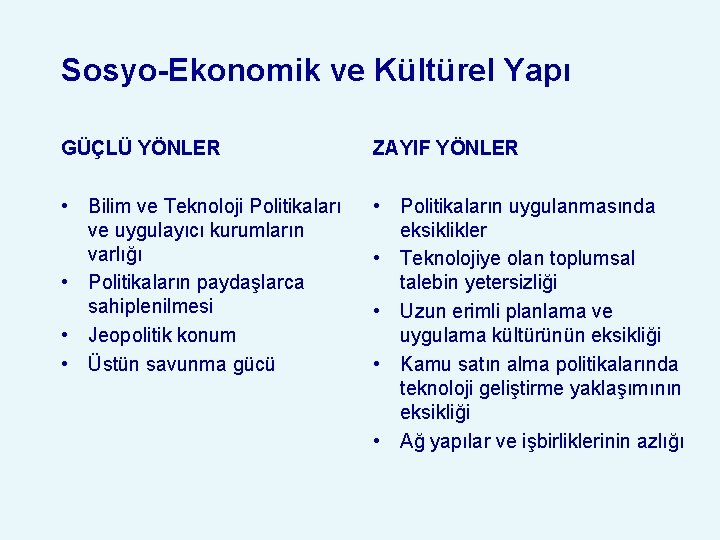 Sosyo-Ekonomik ve Kültürel Yapı

GÜÇLÜ YÖNLER

• Bilim ve Teknoloji Politikaları ve uygulayıcı kurumların varlığı
• Politikaların paydaşlarca sahiplenilmesi
• Jeopolitik konum
• Üstün savunma gücü

ZAYIF YÖNLER

• Politikaların uygulanmasında eksiklikler
• Teknolojiye olan toplumsal talebin yetersizliği
• Uzun erimli planlama ve uygulama kültürünün eksikliği
• Kamu satın alma politikalarında teknoloji geliştirme yaklaşımının eksikliği
• Ağ yapılar ve işbirliklerinin azlığı